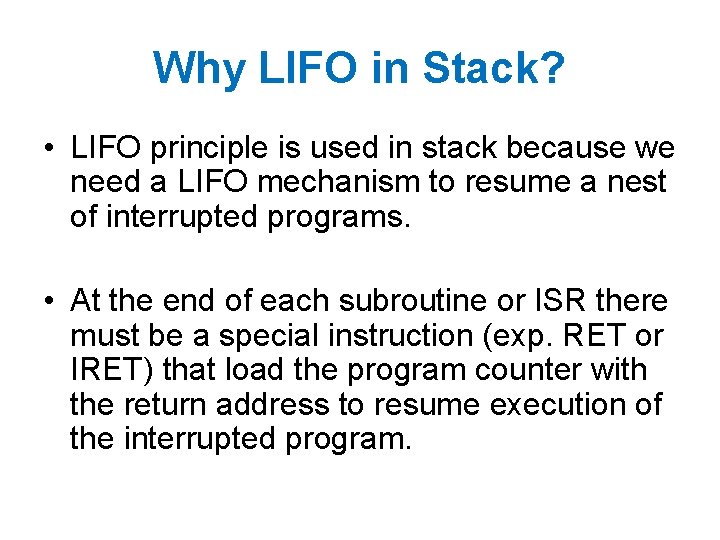 Why LIFO in Stack?

• LIFO principle is used in stack because we need a LIFO mechanism to resume a nest of interrupted programs.

• At the end of each subroutine or ISR there must be a special instruction (exp. RET or IRET) that load the program counter with the return address to resume execution of the interrupted program.